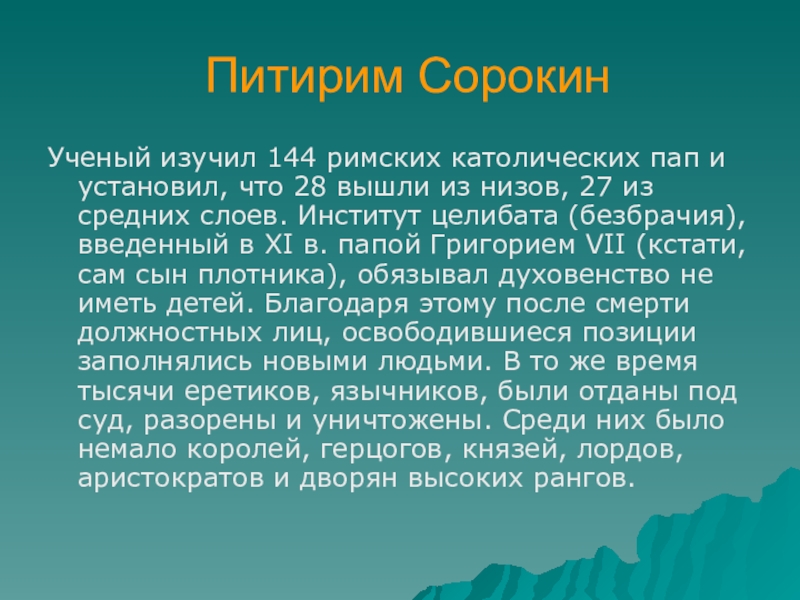 Питирим Сорокин

Ученый изучил 144 римских католических пап и установил, что 28 вышли из низов, 27 из средних слоев. Институт целибата (безбрачия), введенный в XI в. папой Григорием VII (кстати, сам сын плотника), обязывал духовенство не иметь детей. Благодаря этому после смерти должностных лиц, освободившиеся позиции заполнялись новыми людьми. В то же время тысячи еретиков, язычников, были отданы под суд, разорены и уничтожены. Среди них было немало королей, герцогов, князей, лордов, аристократов и дворян высоких рангов.